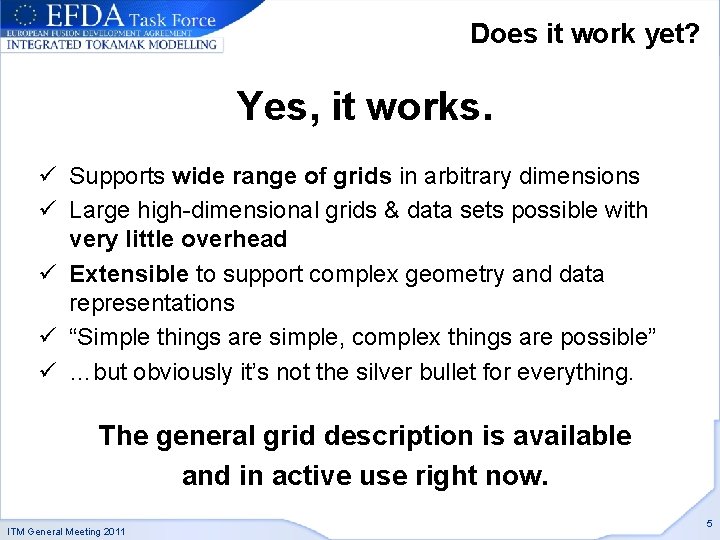 EFDA Task Force
EUROPEAN FUSION DEVELOPMENT AGREEMENT
INTEGRATED TOKAMAK MODELLING

Does it work yet?

Yes, it works.

✓ Supports wide range of grids in arbitrary dimensions
✓ Large high-dimensional grids & data sets possible with very little overhead
✓ Extensible to support complex geometry and data representations
✓ “Simple things are simple, complex things are possible”
✓ …but obviously it’s not the silver bullet for everything.

The general grid description is available and in active use right now.

ITM General Meeting 2011

5